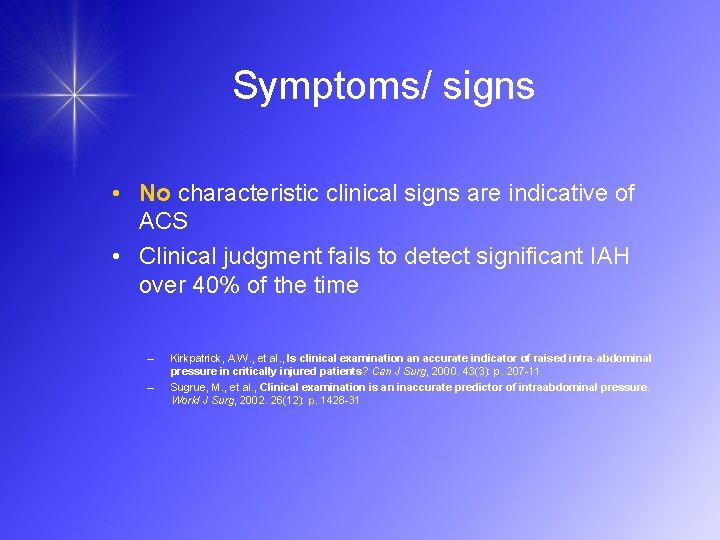 Symptoms/ signs

• No characteristic clinical signs are indicative of ACS

• Clinical judgment fails to detect significant IAH over 40% of the time

– Kirkpatrick, A.W., et al., Is clinical examination an accurate indicator of raised intra-abdominal pressure in critically injured patients? Can J Surg, 2000. 43(3): p. 207-11.

– Sugrue, M., et al., Clinical examination is an inaccurate predictor of intraabdominal pressure. World J Surg, 2002. 26(12): p. 1428-31.